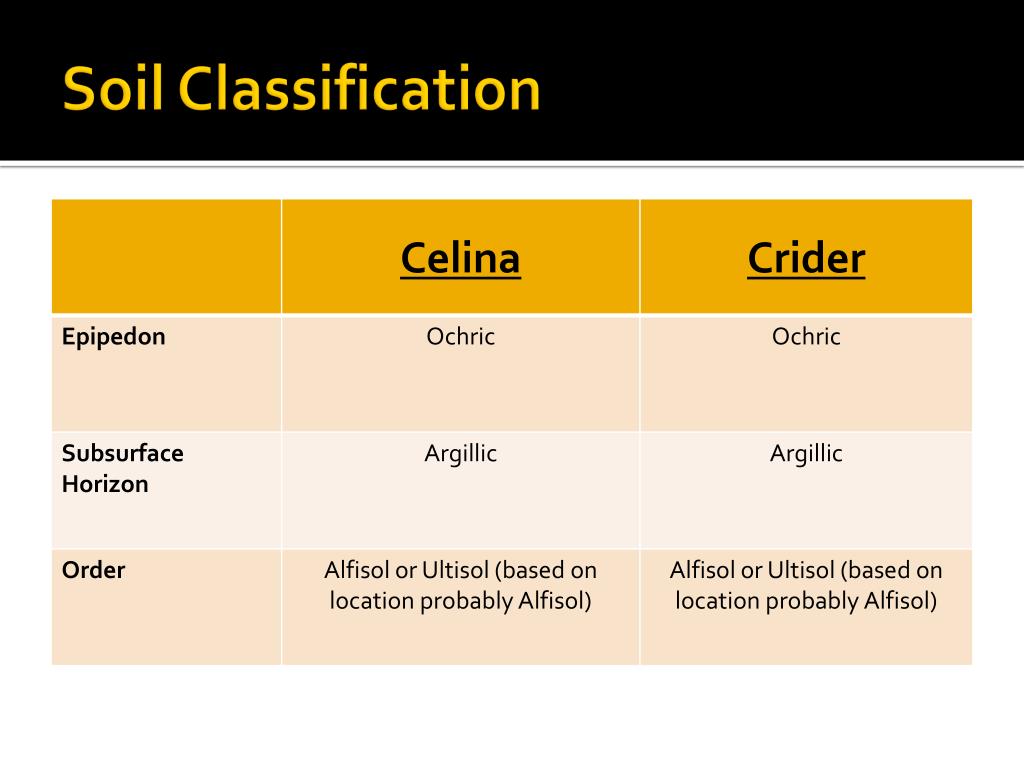 Soil Classification

| | Celina | Crider |
|---|---|---|
| Epipedon | Ochric | Ochric |
| Subsurface Horizon | Argillic | Argillic |
| Order | Alfisol or Ultisol (based on location probably Alfisol) | Alfisol or Ultisol (based on location probably Alfisol) |